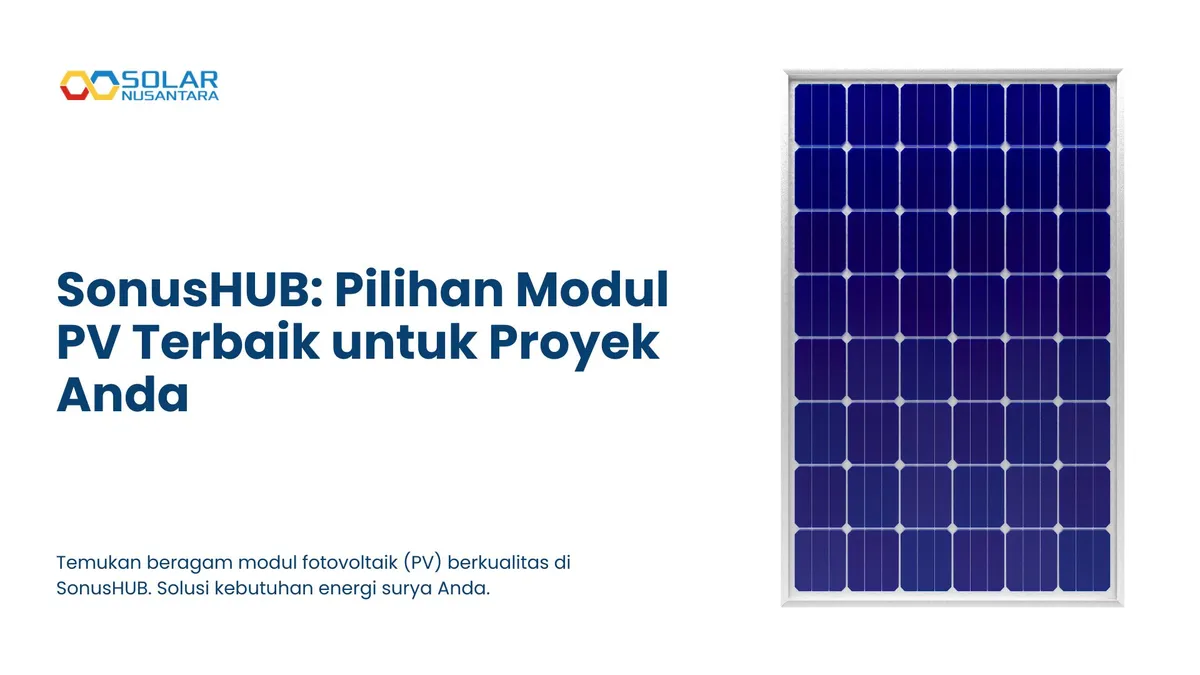 SOLAR NUSANTARA

SonusHUB: Pilihan Modul PV Terbaik untuk Proyek Anda

Temukan beragam modul fotovoltaik (PV) berkualitas di SonusHUB. Solusi kebutuhan energi surya Anda.